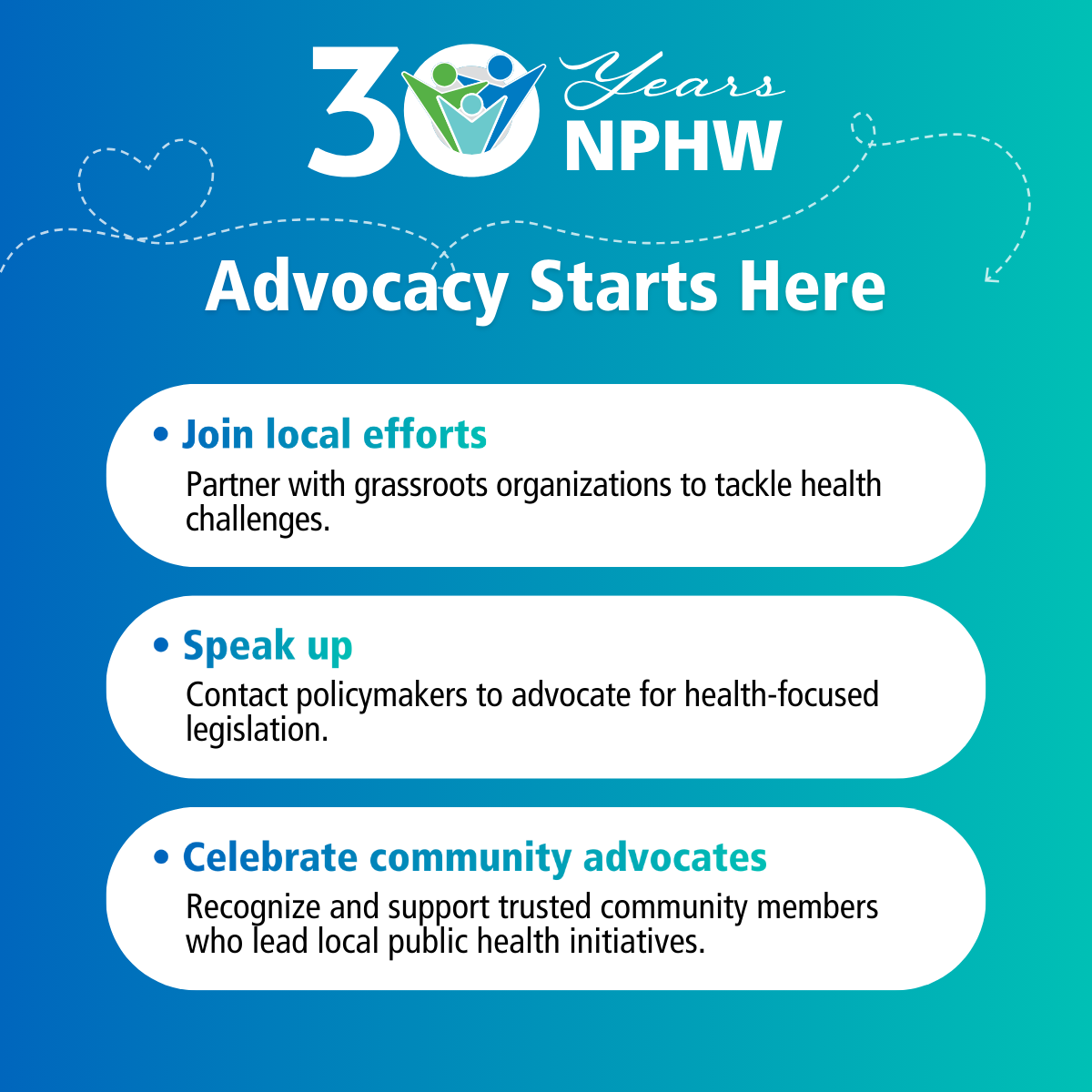 30 Years NPHW

Advocacy Starts Here

• Join local efforts

Partner with grassroots organizations to tackle health challenges.

• Speak up

Contact policymakers to advocate for health-focused legislation.

• Celebrate community advocates

Recognize and support trusted community members who lead local public health initiatives.